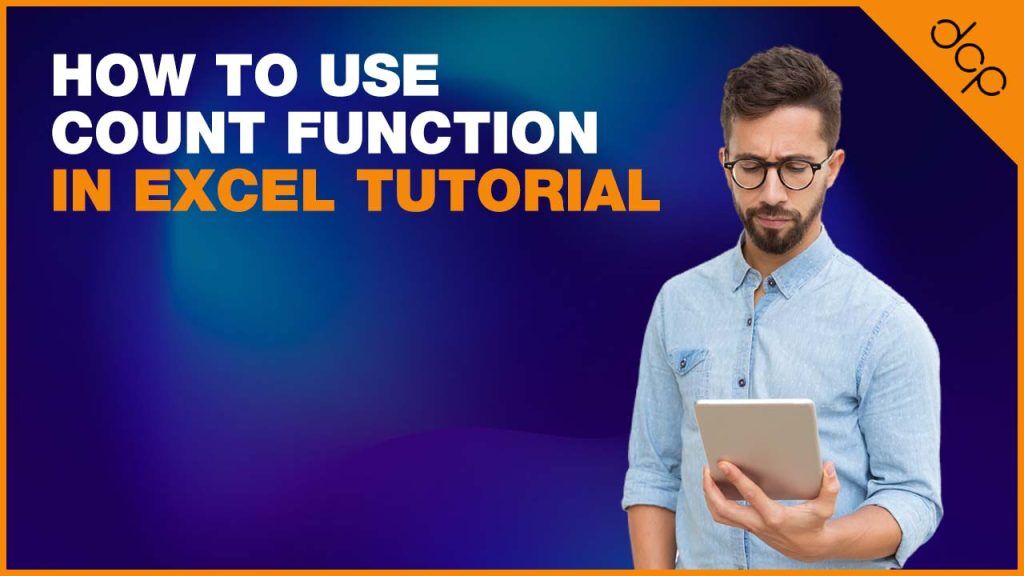 HOW TO USE
COUNT FUNCTION
IN EXCEL TUTORIAL

dcp